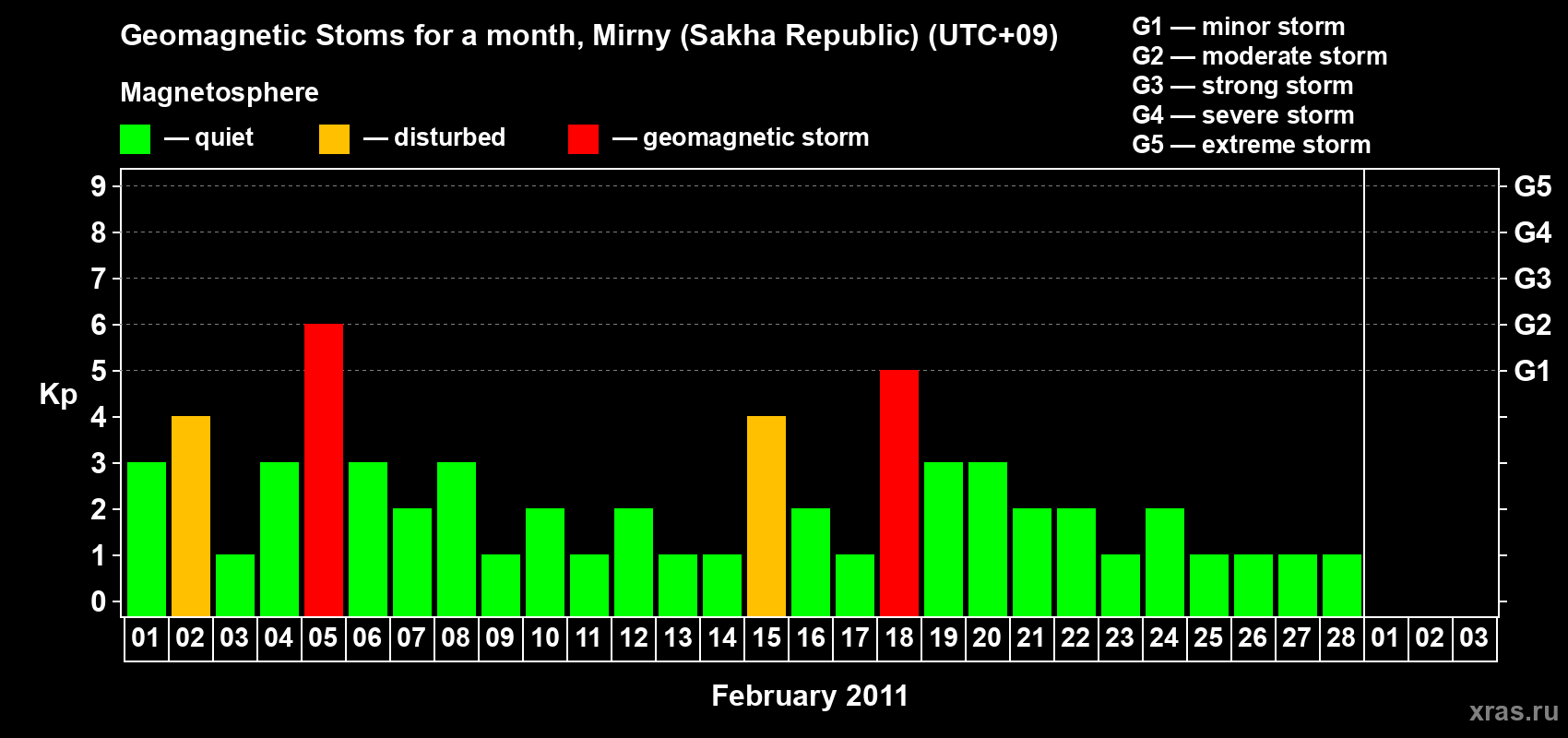 Geomagnetic Stoms for a month, Mirny (Sakha Republic) (UTC+09)

Magnetosphere

— quiet — disturbed — geomagnetic storm

G1 — minor storm
G2 — moderate storm
G3 — strong storm
G4 — severe storm
G5 — extreme storm

Kp

9
8
7
6
5
4
3
2
1
0

G5
G4
G3
G2
G1

01 02 03 04 05 06 07 08 09 10 11 12 13 14 15 16 17 18 19 20 21 22 23 24 25 26 27 28 01 02 03

February 2011

xras.ru